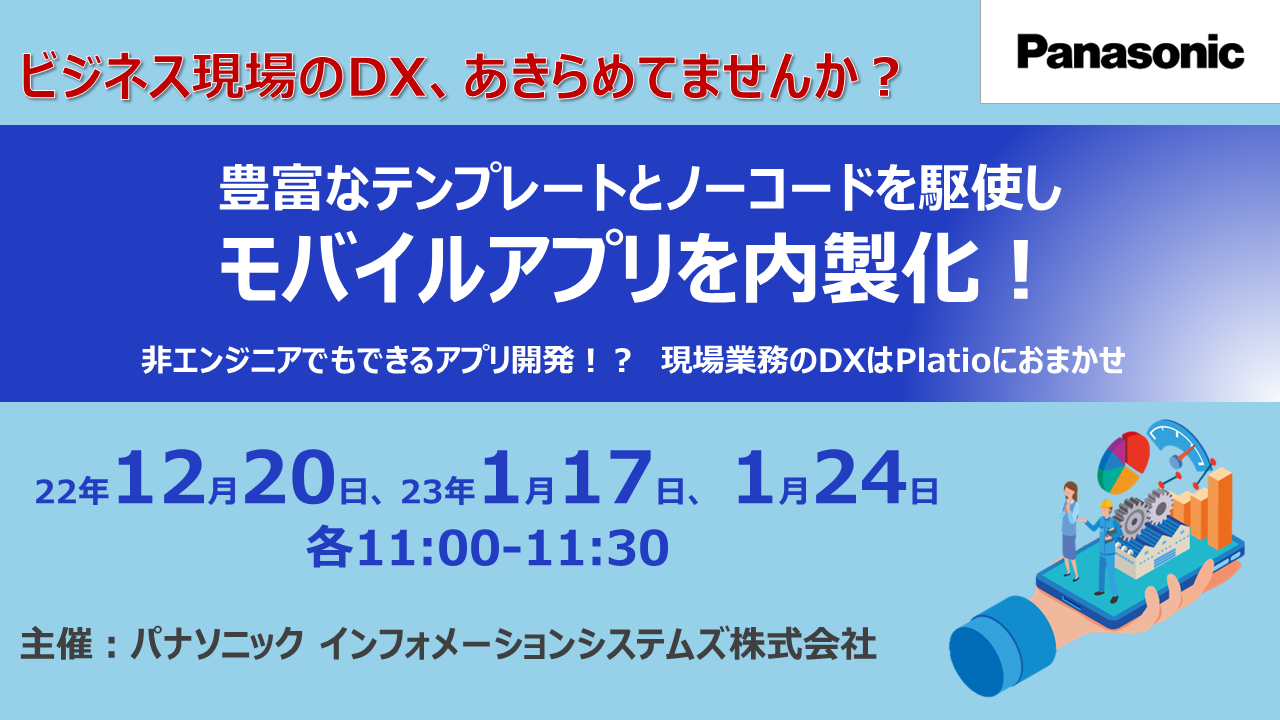 ビジネス現場のDX、あきらめてませんか？

Panasonic

豊富なテンプレートとノーコードを駆使し
モバイルアプリを内製化！

非エンジニアでもできるアプリ開発！？　現場業務のDXはPlatioにおまかせ

22年12月20日、23年1月17日、1月24日
各11:00-11:30

主催：パナソニック インフォメーションシステムズ株式会社